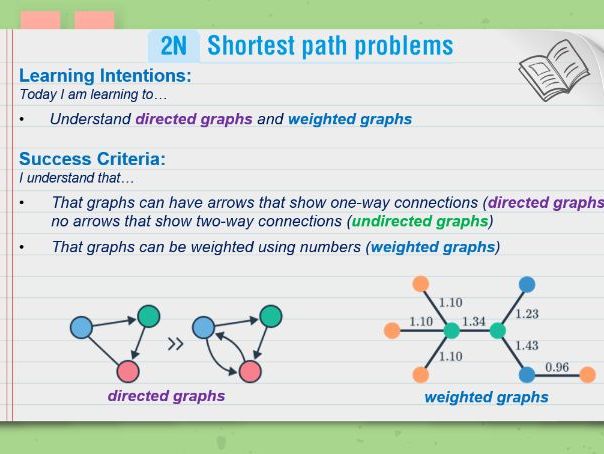 2N Shortest path problems

Learning Intentions:
Today I am learning to…

• Understand directed graphs and weighted graphs

Success Criteria:
I understand that…

• That graphs can have arrows that show one-way connections (directed graphs no arrows that show two-way connections (undirected graphs)

• That graphs can be weighted using numbers (weighted graphs)

»

directed graphs

1.10
1.10
1.34
1.23
1.43
1.10
0.96

weighted graphs